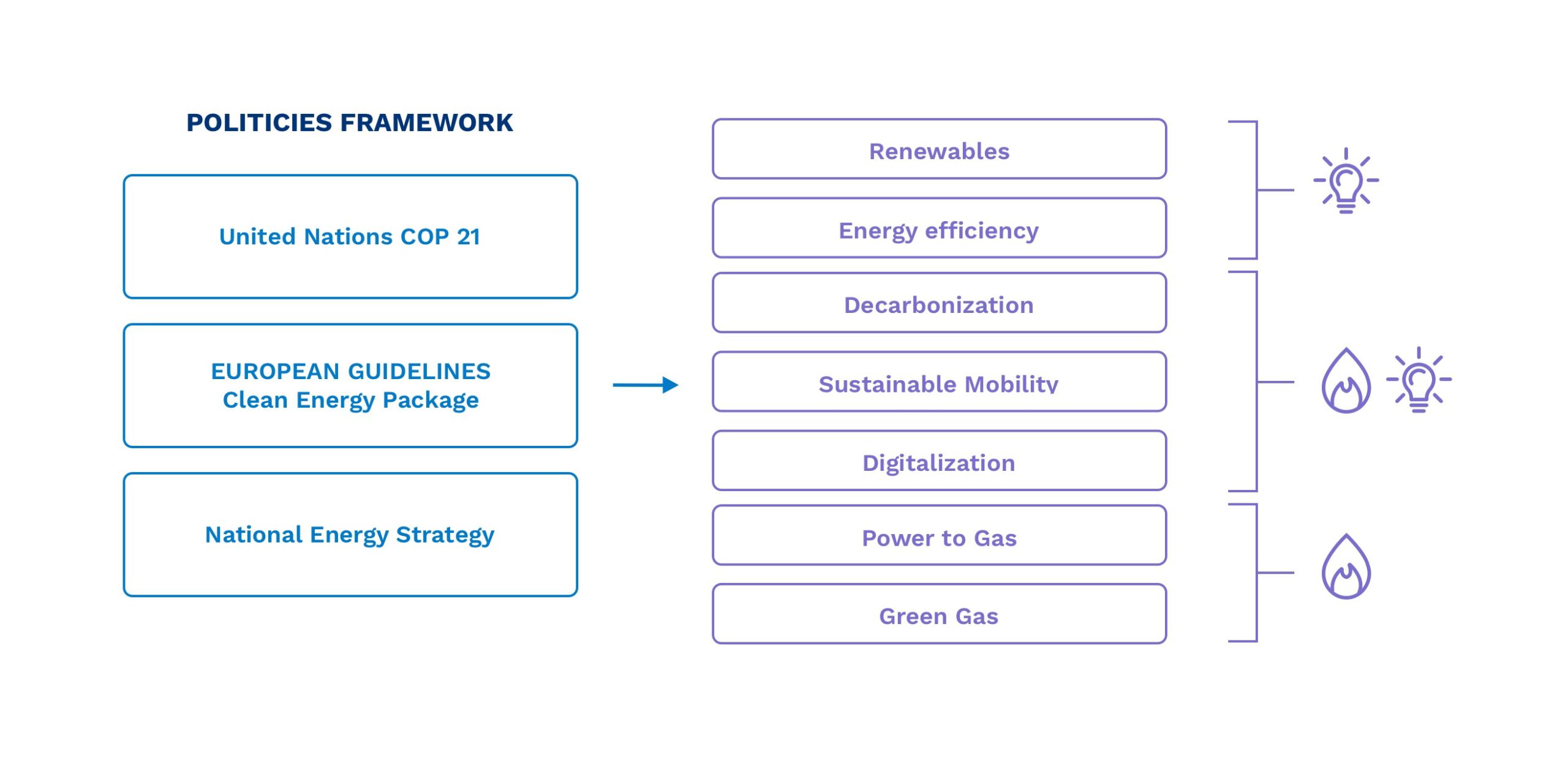 POLITICIES FRAMEWORK

United Nations COP 21

EUROPEAN GUIDELINES
Clean Energy Package

National Energy Strategy

Renewables

Energy efficiency

Decarbonization

Sustainable Mobility

Digitalization

Power to Gas

Green Gas